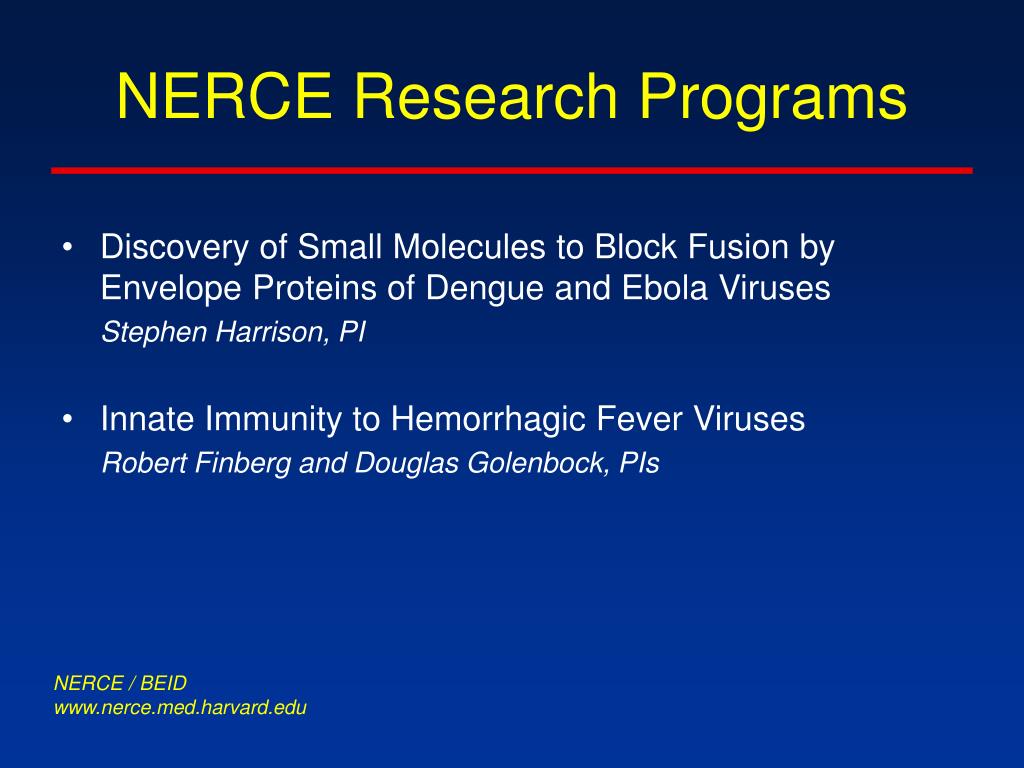 NERCE Research Programs

• Discovery of Small Molecules to Block Fusion by Envelope Proteins of Dengue and Ebola Viruses
Stephen Harrison, PI

• Innate Immunity to Hemorrhagic Fever Viruses
Robert Finberg and Douglas Golenbock, PIs

NERCE / BEID
www.nerce.med.harvard.edu